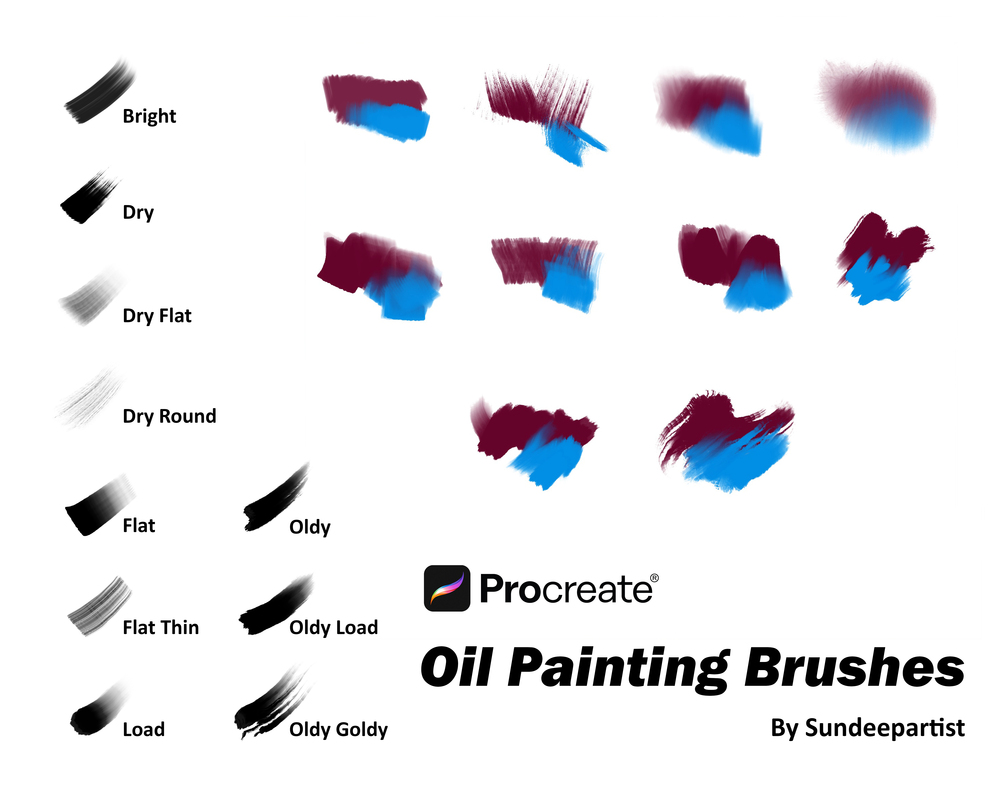 Bright

Dry

Dry Flat

Dry Round

Flat

Flat Thin

Load

Oldy

Oldy Load

Oldy Goldy

Procreate®

Oil Painting Brushes

By Sundeepartist